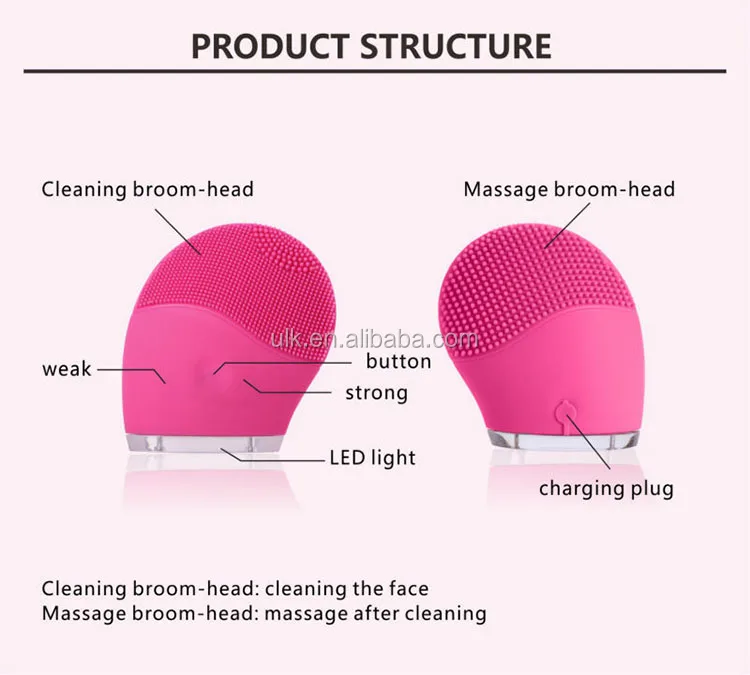 PRODUCT STRUCTURE

Cleaning broom-head

Massage broom-head

ulk.en.alibaba.com

weak

button

strong

LED light

charging plug

Cleaning broom-head: cleaning the face
Massage broom-head: massage after cleaning